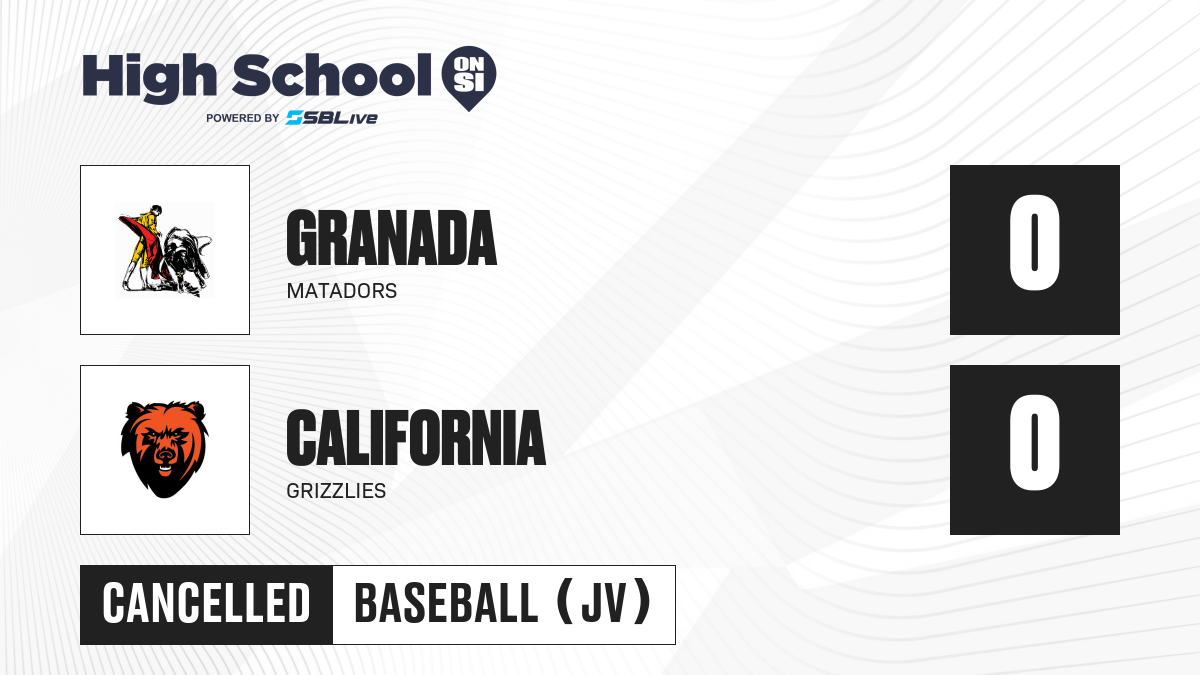 High School ON SI
POWERED BY SBLive

GRANADA
MATADORS

0

CALIFORNIA
GRIZZLIES

0

CANCELLED
BASEBALL (JV)